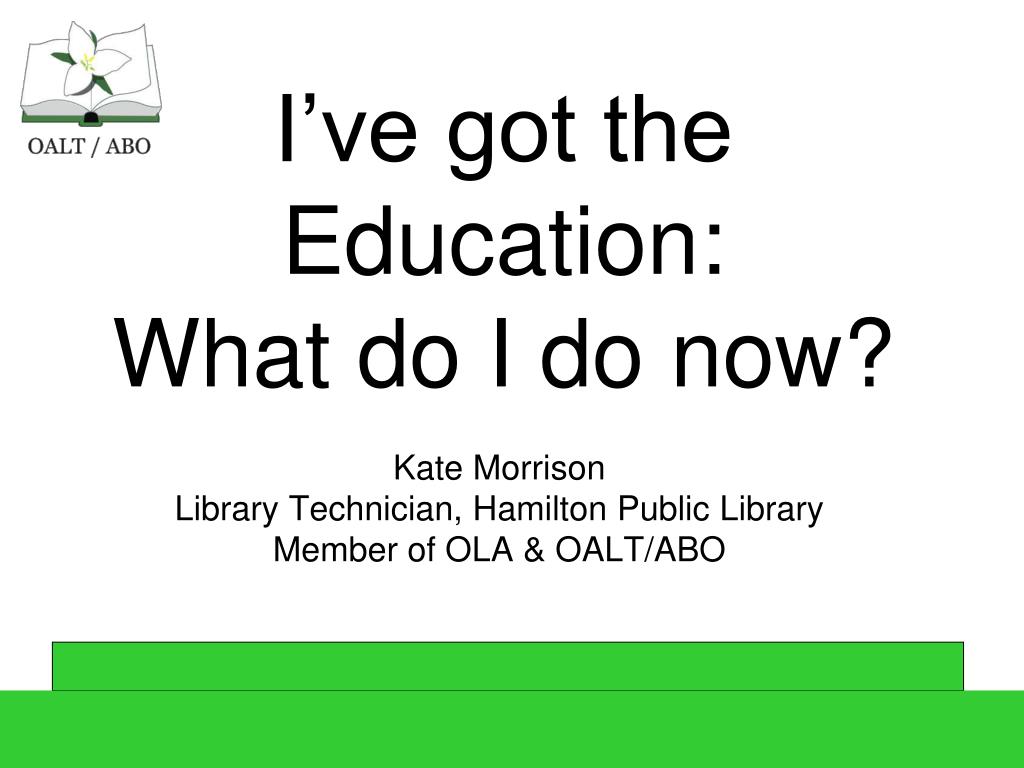 OALT / ABO

I’ve got the Education:
What do I do now?

Kate Morrison
Library Technician, Hamilton Public Library
Member of OLA & OALT/ABO